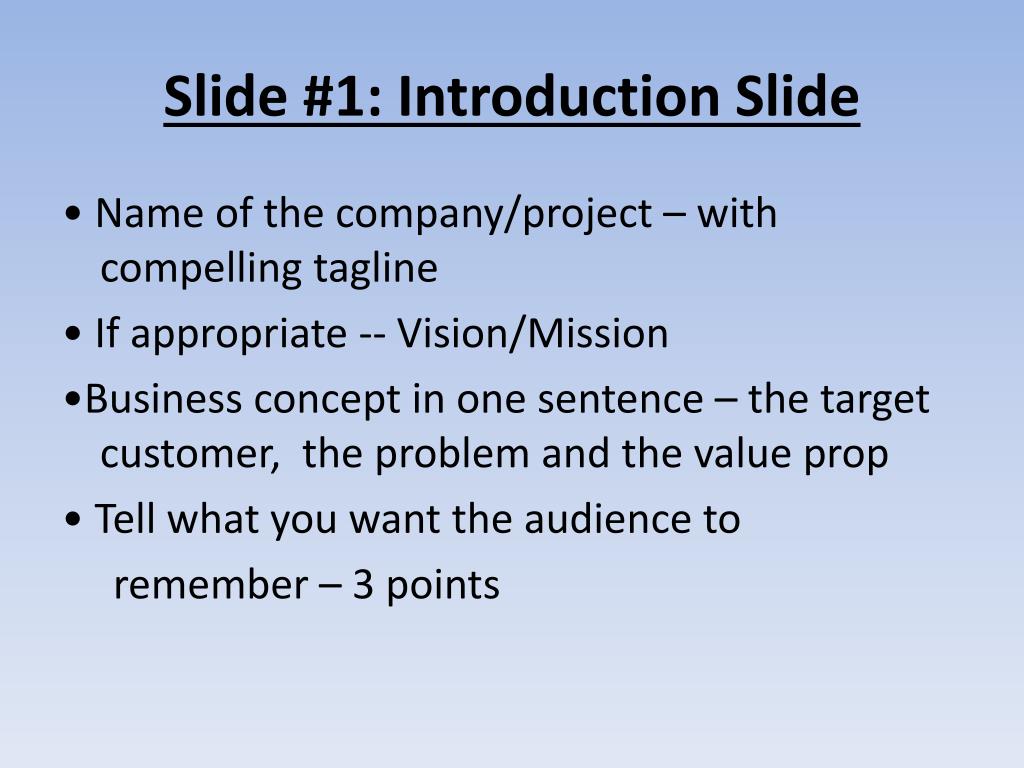 Slide #1: Introduction Slide

• Name of the company/project – with compelling tagline

• If appropriate -- Vision/Mission

•Business concept in one sentence – the target customer, the problem and the value prop

• Tell what you want the audience to remember – 3 points